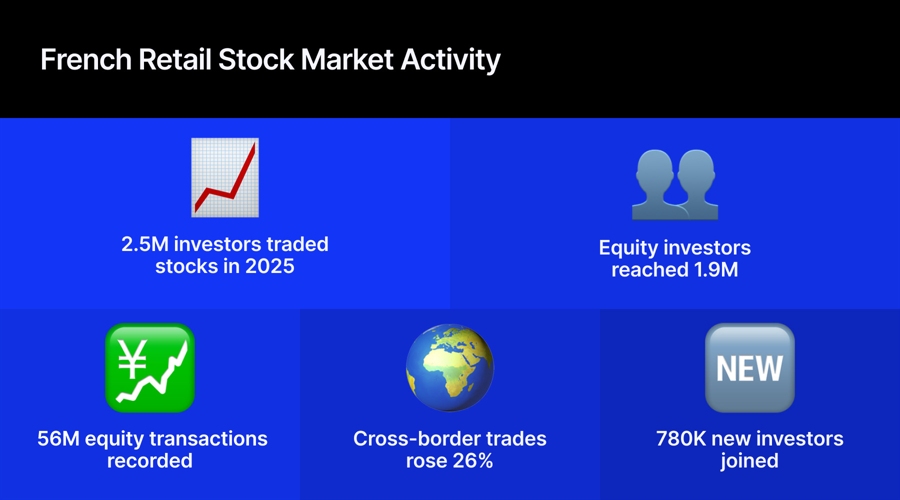 French Retail Stock Market Activity

2.5M investors traded stocks in 2025

Equity investors reached 1.9M

¥

56M equity transactions recorded

Cross-border trades rose 26%

NEW

780K new investors joined